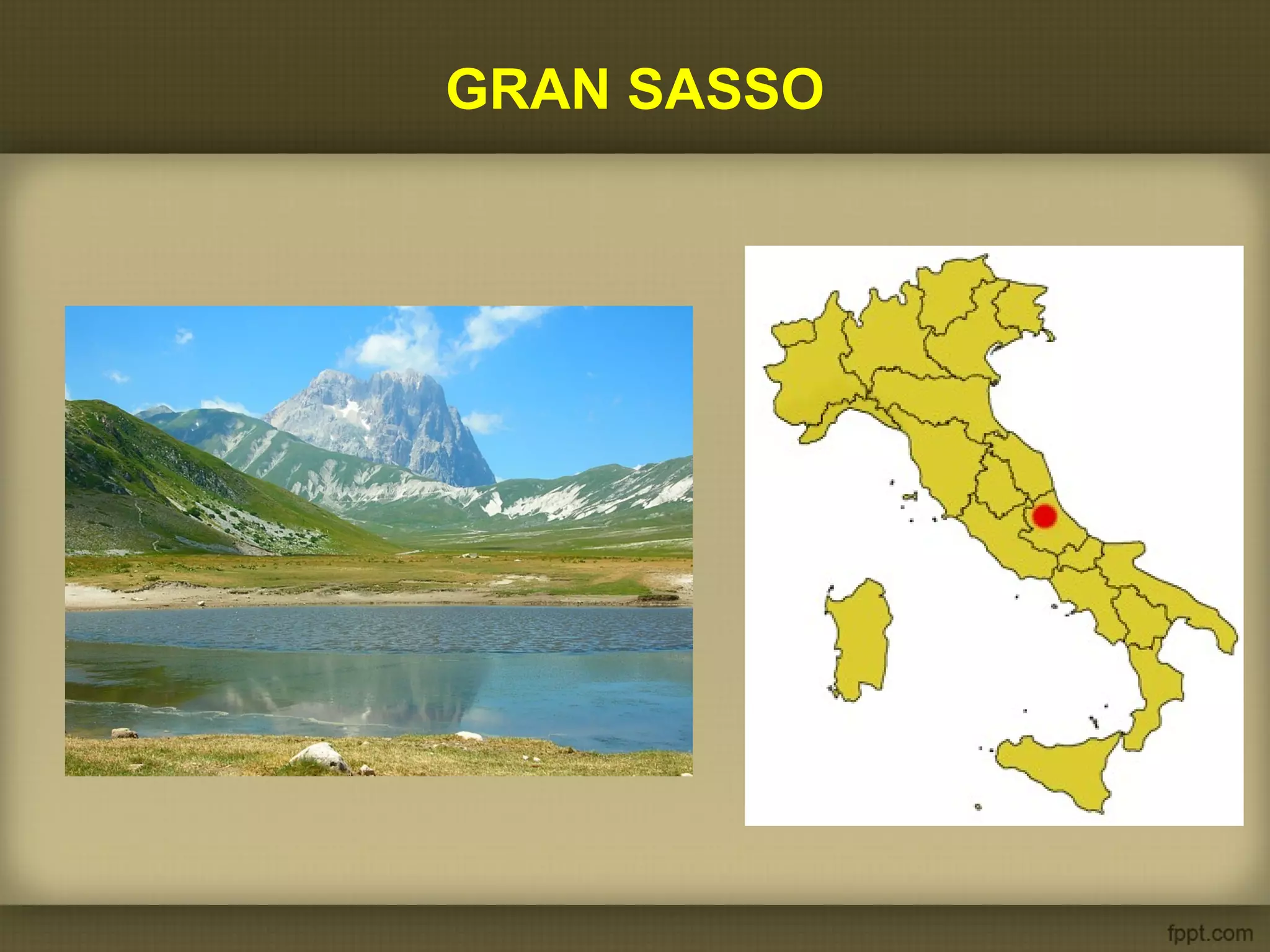 GRAN SASSO

fppt.com